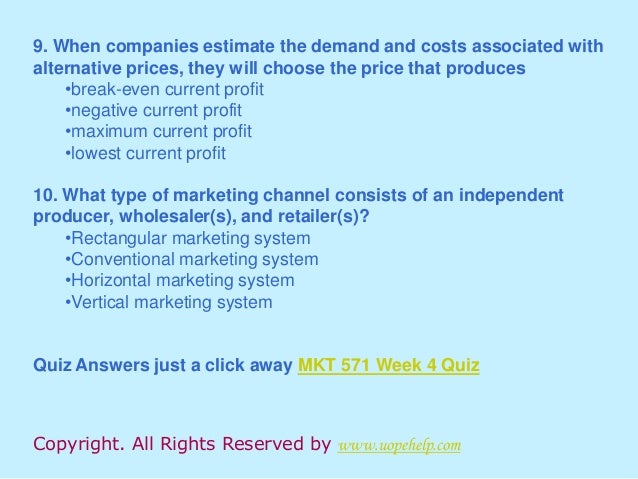 9. When companies estimate the demand and costs associated with alternative prices, they will choose the price that produces

•break-even current profit
•negative current profit
•maximum current profit
•lowest current profit

10. What type of marketing channel consists of an independent producer, wholesaler(s), and retailer(s)?

•Rectangular marketing system
•Conventional marketing system
•Horizontal marketing system
•Vertical marketing system

Quiz Answers just a click away MKT 571 Week 4 Quiz

Copyright. All Rights Reserved by www.uopehelp.com